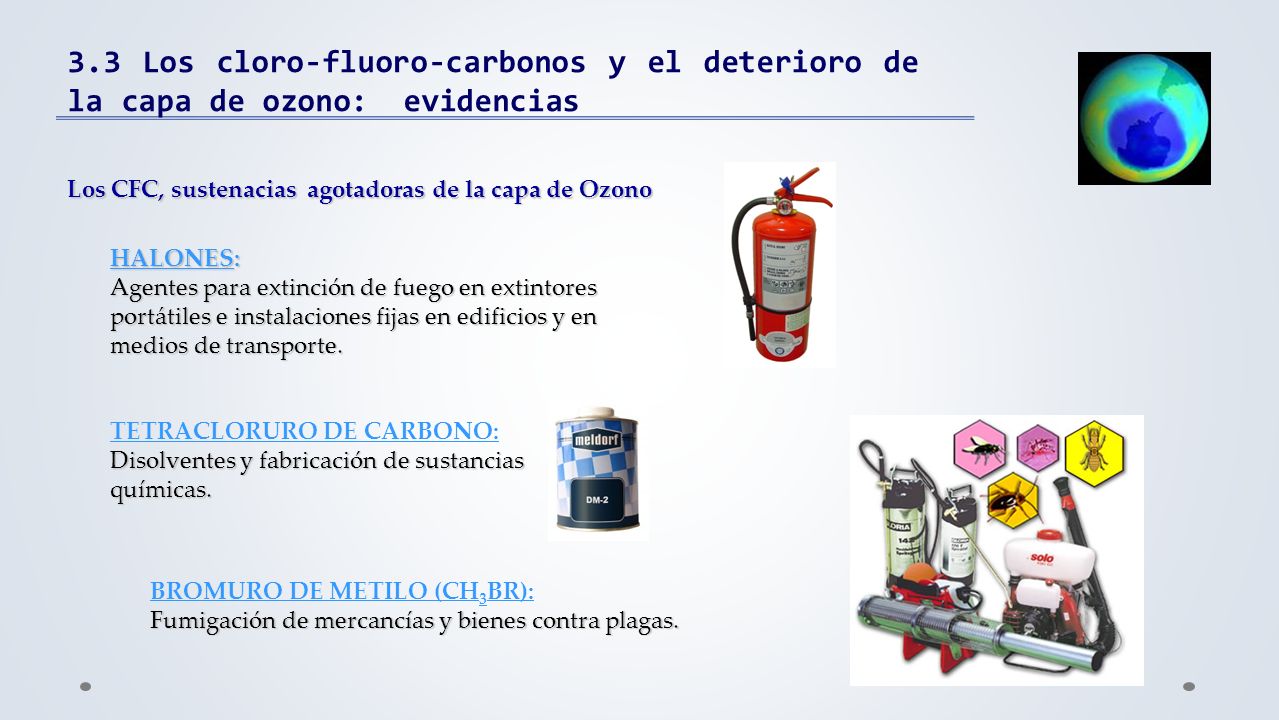 3.3 Los cloro-fluoro-carbonos y el deterioro de la capa de ozono: evidencias

Los CFC, sustenacias agotadoras de la capa de Ozono

HALONES:
Agentes para extinción de fuego en extintores portátiles e instalaciones fijas en edificios y en medios de transporte.

TETRACLORURO DE CARBONO:
Disolventes y fabricación de sustancias químicas.

meldorf

DM-2

BROMURO DE METILO ($CH_3BR$):
Fumigación de mercancías y bienes contra plagas.

solo